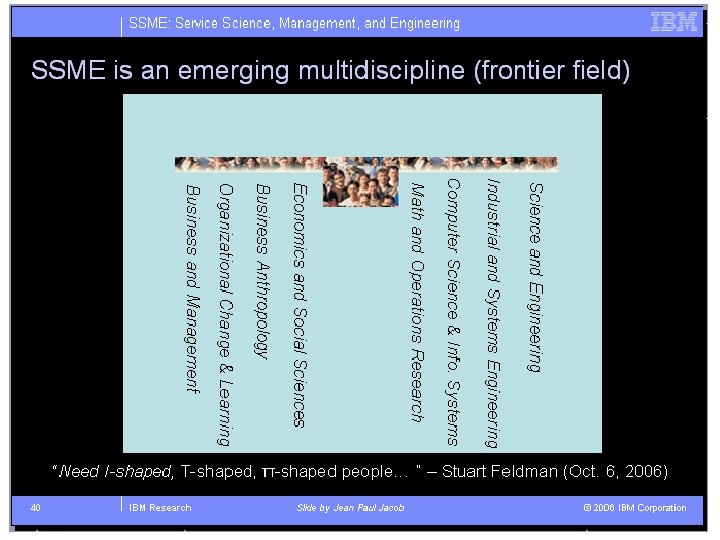 SSME: Service Science, Management, and Engineering

IBM

SSME is an emerging multidiscipline (frontier field)

Business and Management

Organizational Change & Learning

Business Anthropology

Economics and Social Sciences

Math and Operations Research

Computer Science & Info. Systems

Industrial and Systems Engineering

Science and Engineering

"Need I-shaped, T-shaped, π-shaped people… " – Stuart Feldman (Oct. 6, 2006)

40

IBM Research

Slide by Jean Paul Jacob

© 2006 IBM Corporation